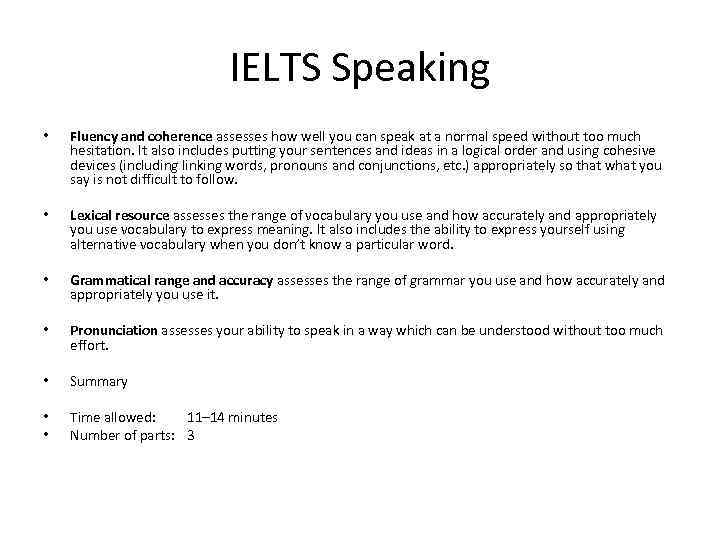 IELTS Speaking

• Fluency and coherence assesses how well you can speak at a normal speed without too much hesitation. It also includes putting your sentences and ideas in a logical order and using cohesive devices (including linking words, pronouns and conjunctions, etc.) appropriately so that what you say is not difficult to follow.

• Lexical resource assesses the range of vocabulary you use and how accurately and appropriately you use vocabulary to express meaning. It also includes the ability to express yourself using alternative vocabulary when you don't know a particular word.

• Grammatical range and accuracy assesses the range of grammar you use and how accurately and appropriately you use it.

• Pronunciation assesses your ability to speak in a way which can be understood without too much effort.

• Summary

• Time allowed: 11–14 minutes
• Number of parts: 3